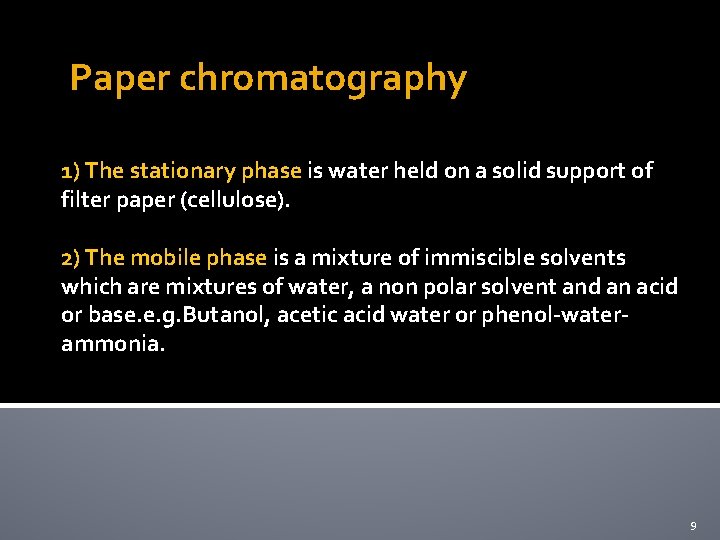 Paper chromatography

1) The stationary phase is water held on a solid support of filter paper (cellulose).

2) The mobile phase is a mixture of immiscible solvents which are mixtures of water, a non polar solvent and an acid or base.e.g.Butanol, acetic acid water or phenol-water-ammonia.

9